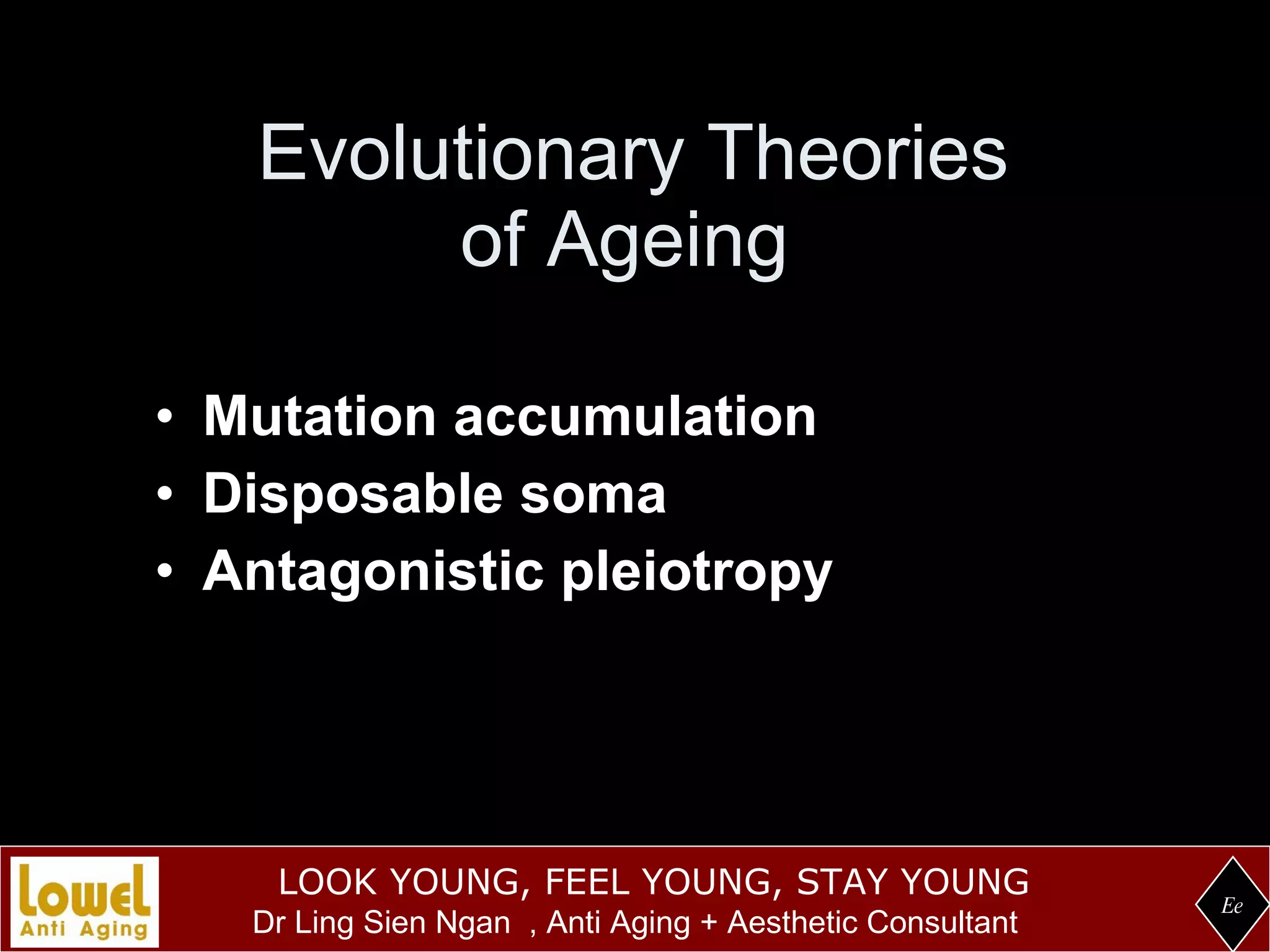 Evolutionary Theories of Ageing

• Mutation accumulation
• Disposable soma
• Antagonistic pleiotropy

Lowel Anti Aging

LOOK YOUNG, FEEL YOUNG, STAY YOUNG
Dr Ling Sien Ngan , Anti Aging + Aesthetic Consultant

Ee